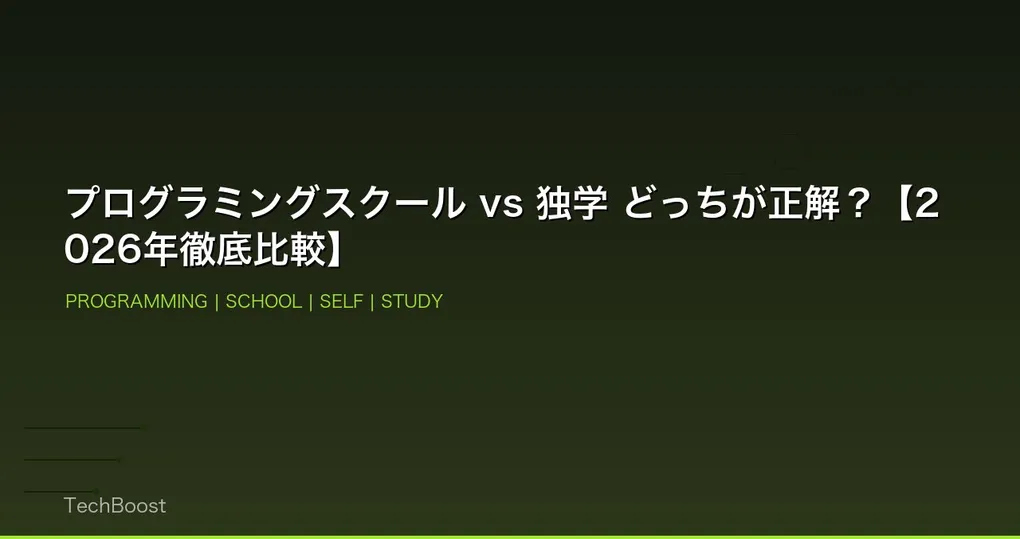 プログラミングスクール vs 独学 どっちが正解？【2026年徹底比較】

PROGRAMMING | SCHOOL | SELF | STUDY

TechBoost